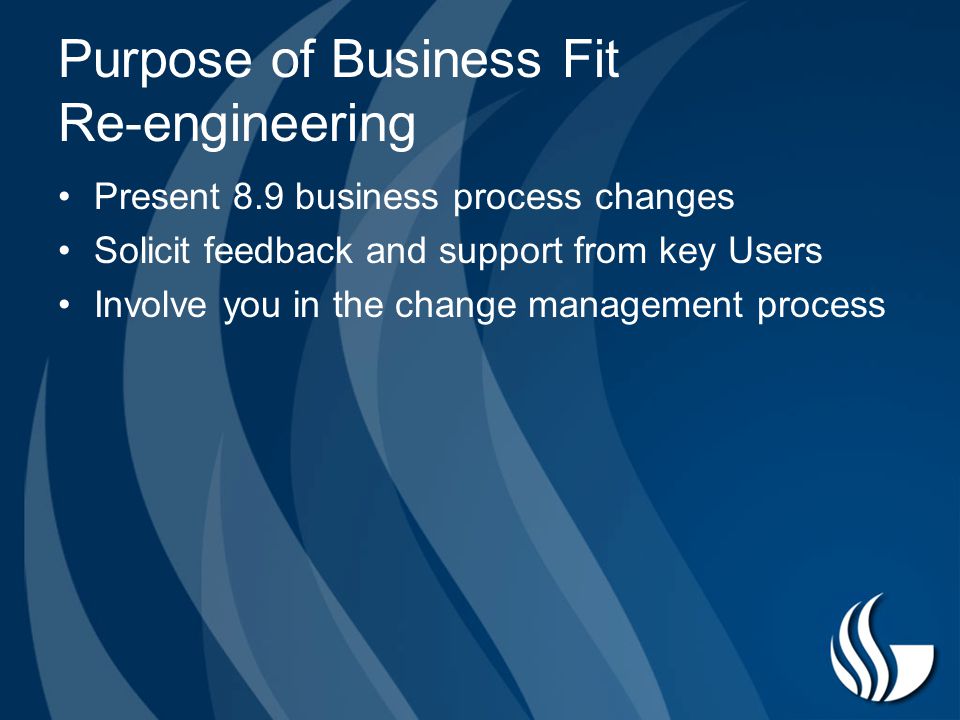 Purpose of Business Fit Re-engineering

• Present 8.9 business process changes
• Solicit feedback and support from key Users
• Involve you in the change management process